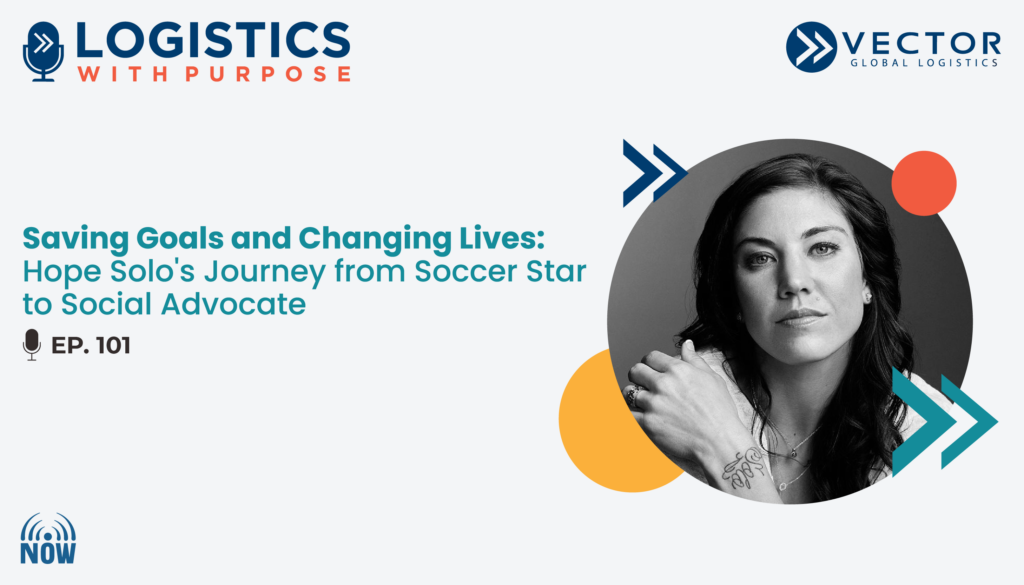 LOGISTICS
WITH PURPOSE

VECTOR
GLOBAL LOGISTICS

Saving Goals and Changing Lives: Hope Solo's Journey from Soccer Star to Social Advocate

EP. 101

NOW